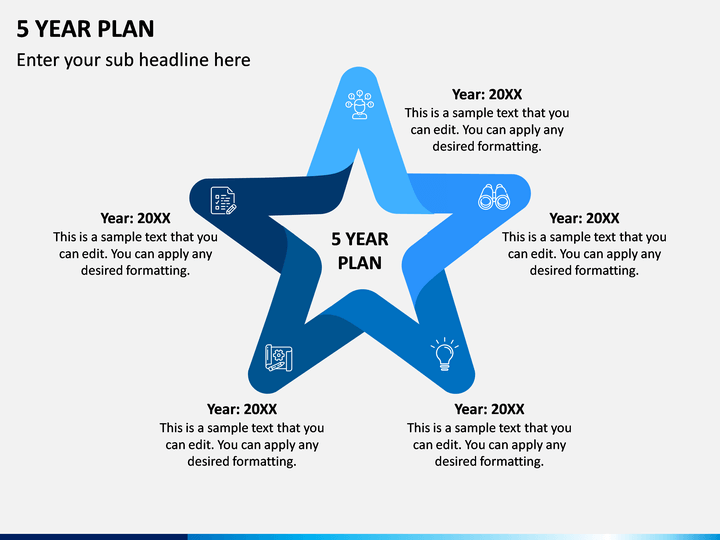 5 YEAR PLAN

Enter your sub headline here

Year: 20XX
This is a sample text that you can edit. You can apply any desired formatting.

Year: 20XX
This is a sample text that you can edit. You can apply any desired formatting.

5 YEAR PLAN

Year: 20XX
This is a sample text that you can edit. You can apply any desired formatting.

Year: 20XX
This is a sample text that you can edit. You can apply any desired formatting.

Year: 20XX
This is a sample text that you can edit. You can apply any desired formatting.